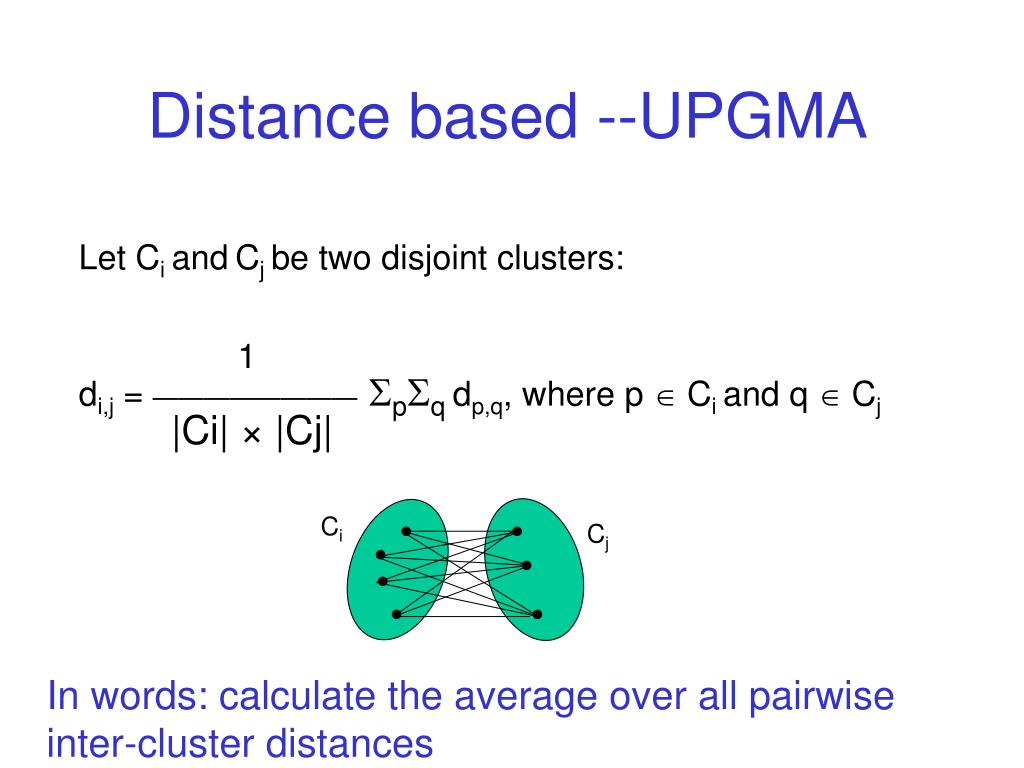 Distance based --UPGMA

Let $C_i$ and $C_j$ be two disjoint clusters:

$d_{i,j} = \frac{1}{|Ci| \times |Cj|} \Sigma_p \Sigma_q d_{p,q}$, where $p \in C_i$ and $q \in C_j$

$C_i$

$C_j$

In words: calculate the average over all pairwise inter-cluster distances